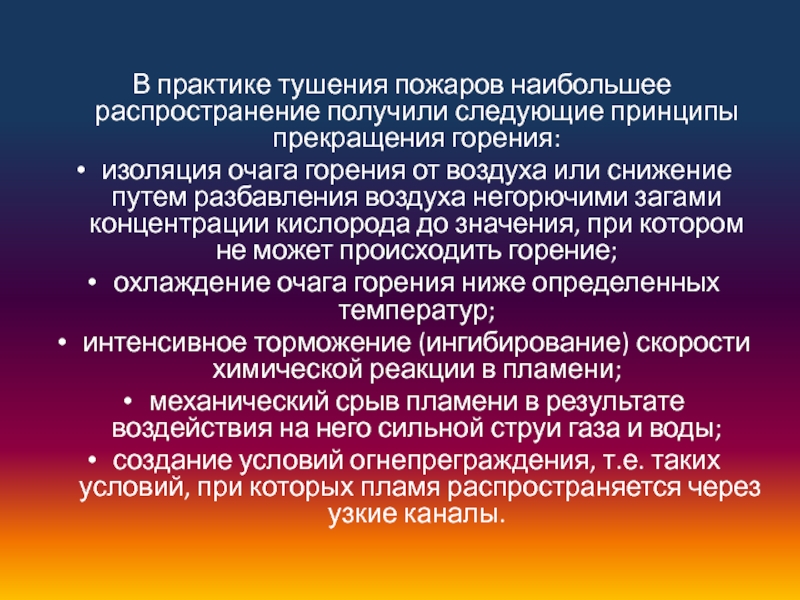 В практике тушения пожаров наибольшее распространение получили следующие принципы прекращения горения:

• изоляция очага горения от воздуха или снижение путем разбавления воздуха негорючими загами концентрации кислорода до значения, при котором не может происходить горение;

• охлаждение очага горения ниже определенных температур;

• интенсивное торможение (ингибирование) скорости химической реакции в пламени;

• механический срыв пламени в результате воздействия на него сильной струи газа и воды;

• создание условий огнепреграждения, т.е. таких условий, при которых пламя распространяется через узкие каналы.